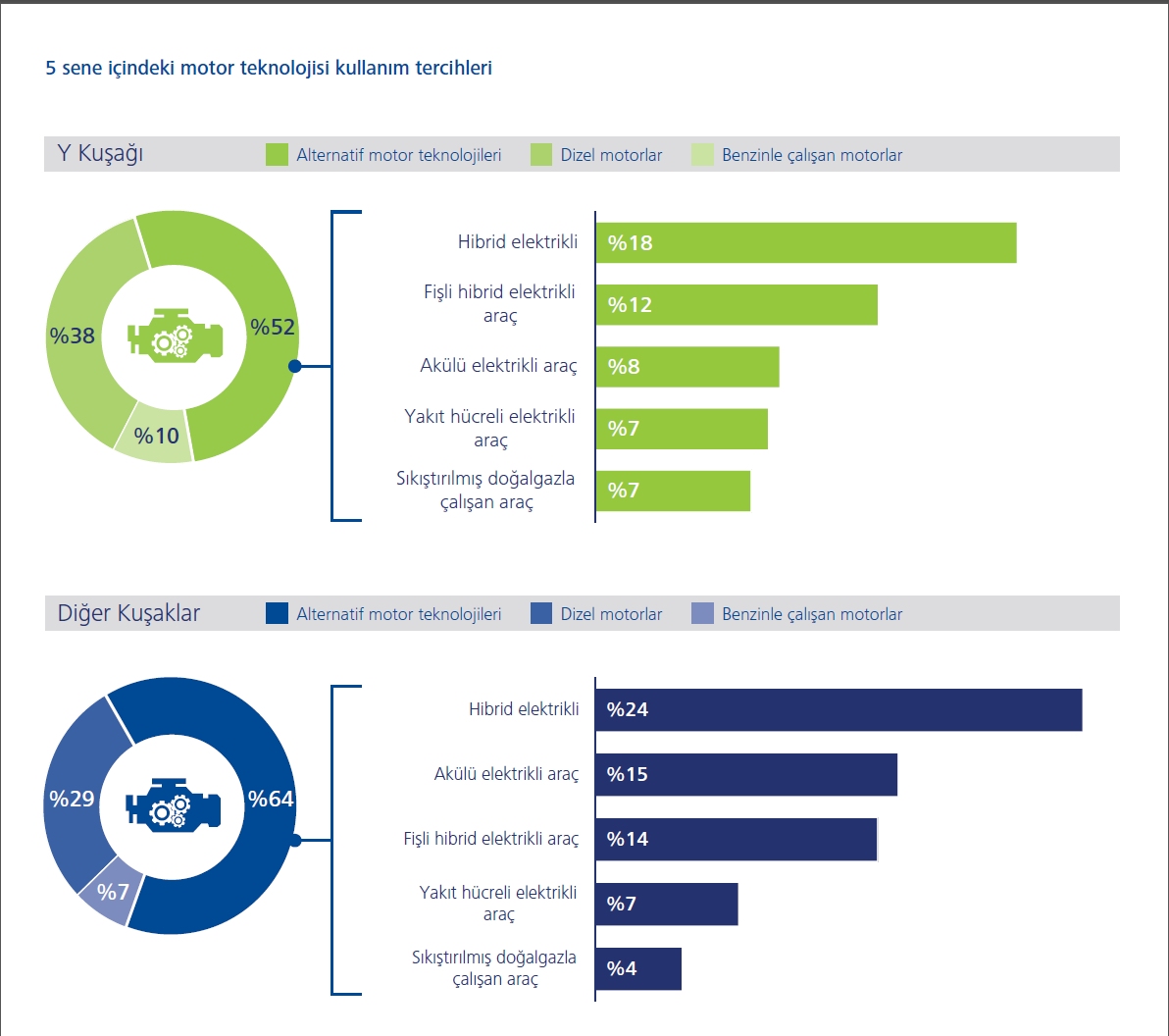 5 sene içindeki motor teknolojisi kullanım tercihleri

Y Kuşağı
Alternatif motor teknolojileri
Dizel motorlar
Benzinle çalışan motorlar

%38
%52
%10

Hibrid elektrikli %18
Fişli hibrid elektrikli araç %12
Akülü elektrikli araç %8
Yakıt hücreli elektrikli araç %7
Sıkıştırılmış doğalgazla çalışan araç %7

Diğer Kuşaklar
Alternatif motor teknolojileri
Dizel motorlar
Benzinle çalışan motorlar

%29
%64
%7

Hibrid elektrikli %24
Akülü elektrikli araç %15
Fişli hibrid elektrikli araç %14
Yakıt hücreli elektrikli araç %7
Sıkıştırılmış doğalgazla çalışan araç %4